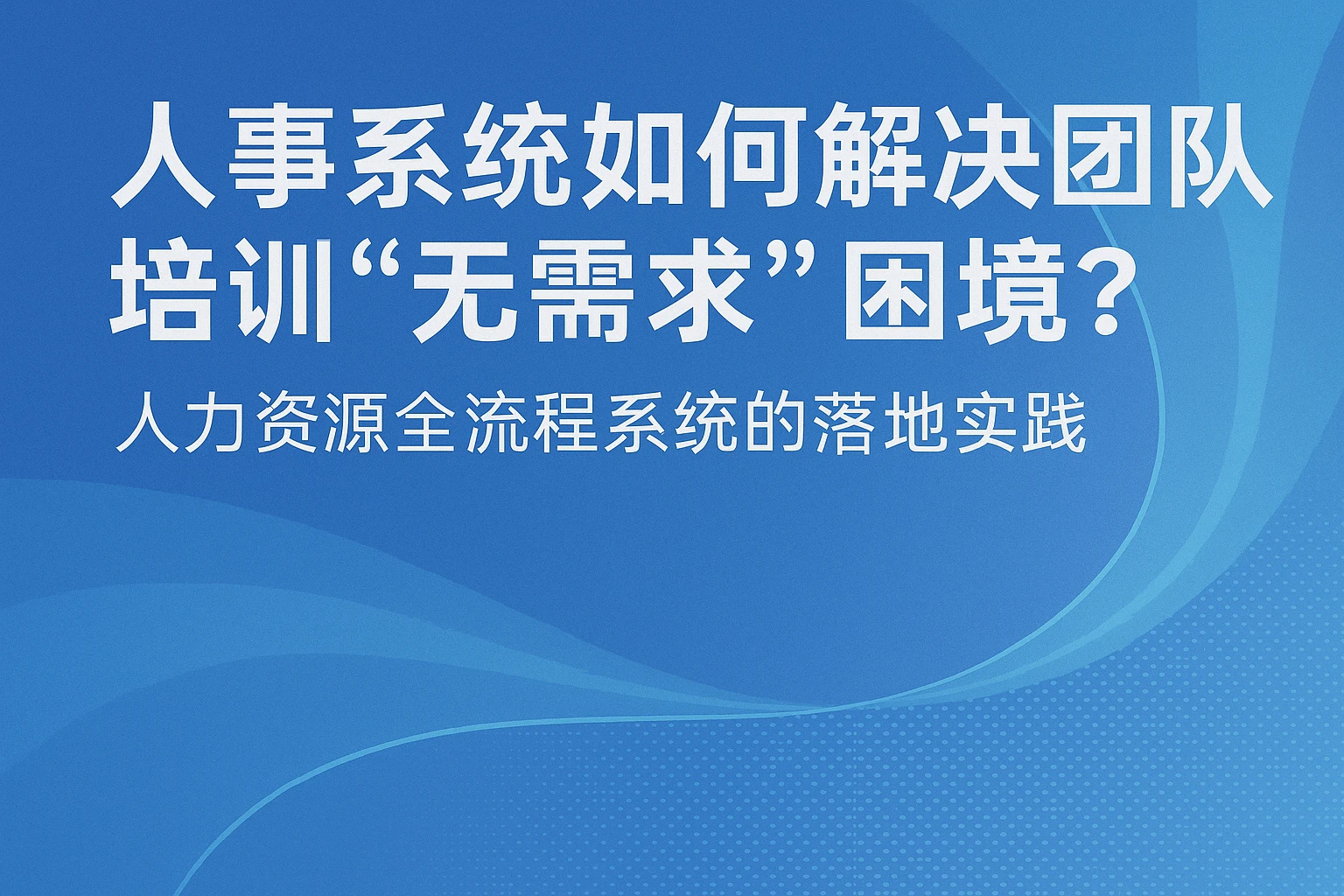 人事系统如何解决团队培训“无需求”困境？

人力资源全流程系统的落地实践